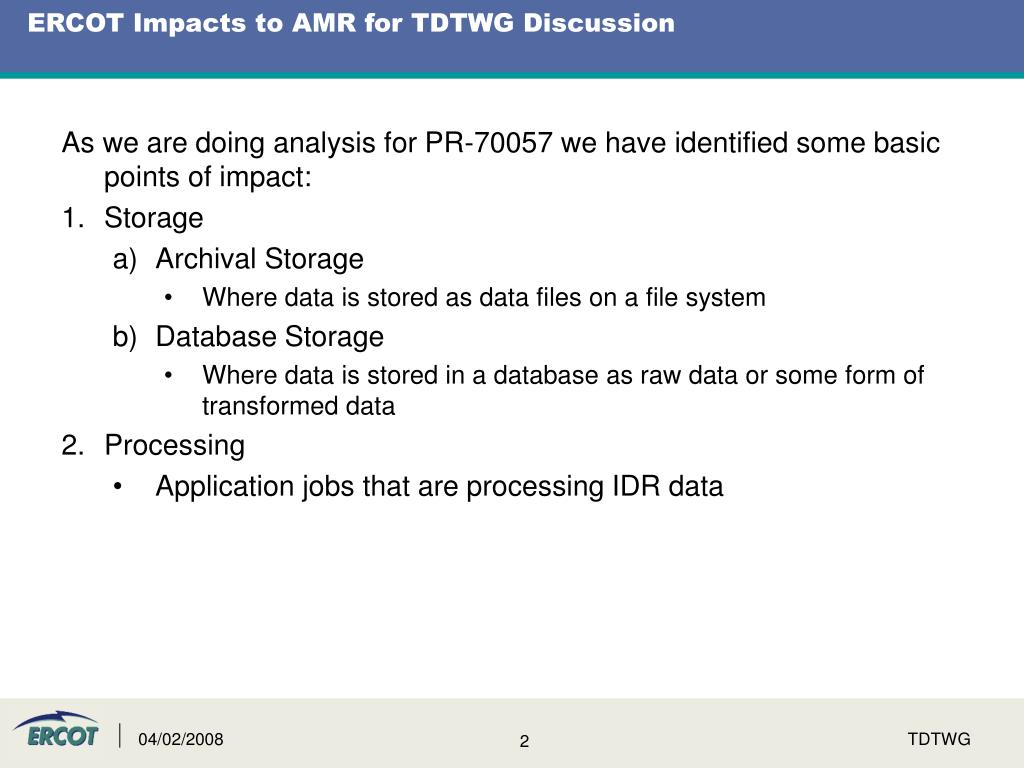 ERCOT Impacts to AMR for TDTWG Discussion

As we are doing analysis for PR-70057 we have identified some basic points of impact:

1. Storage
a) Archival Storage
• Where data is stored as data files on a file system
b) Database Storage
• Where data is stored in a database as raw data or some form of transformed data
2. Processing
• Application jobs that are processing IDR data

ERCOT

04/02/2008

2

TDTWG